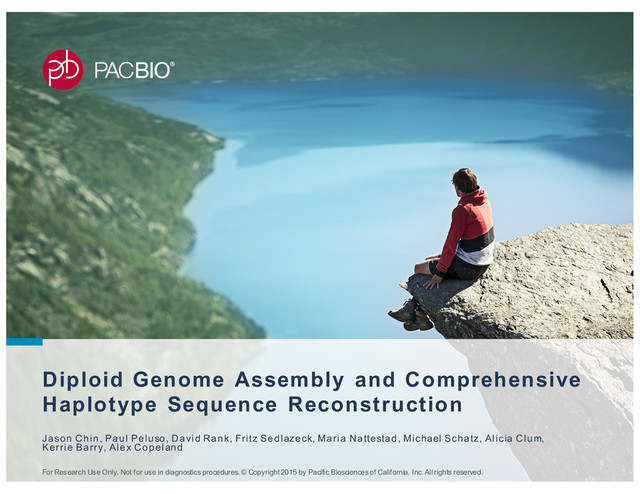 pb PACBIO®

Diploid Genome Assembly and Comprehensive Haplotype Sequence Reconstruction

Jason Chin, Paul Peluso, David Rank, Fritz Sedlazeck, Maria Nattestad, Michael Schatz, Alicia Clum, Kerrie Barry, Alex Copeland

For Research Use Only. Not for use in diagnostics procedures. © Copyright 2015 by Pacific Biosciences of California, Inc. All rights reserved.